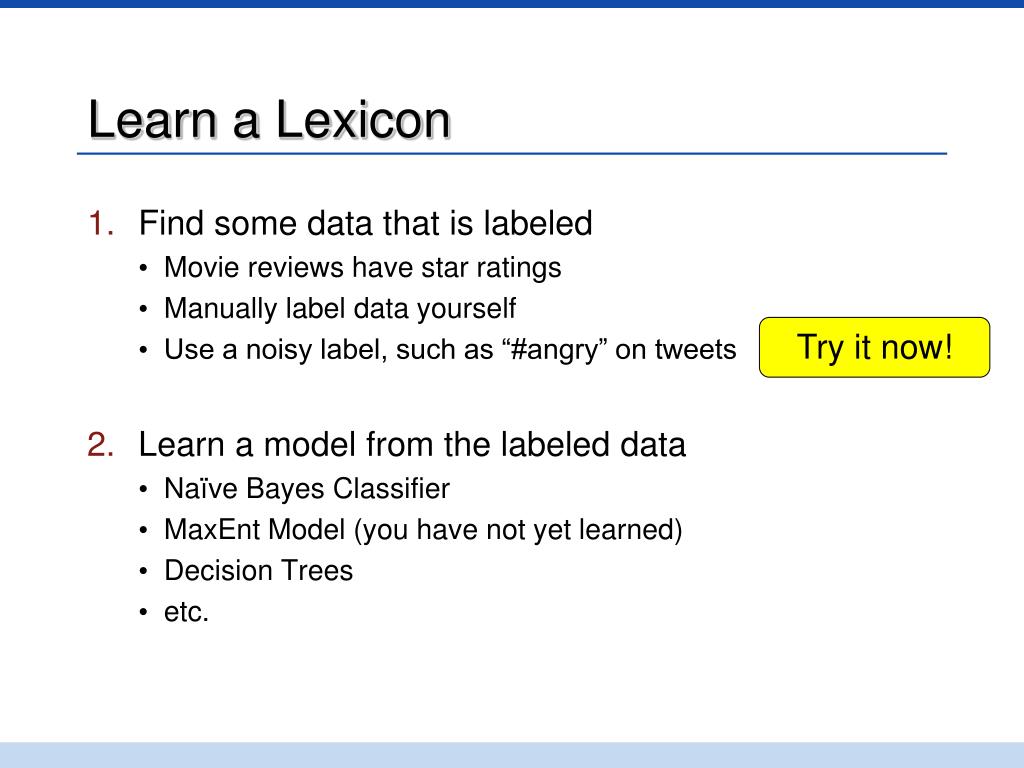 Learn a Lexicon

1. Find some data that is labeled
• Movie reviews have star ratings
• Manually label data yourself
• Use a noisy label, such as “#angry” on tweets

Try it now!

2. Learn a model from the labeled data
• Naïve Bayes Classifier
• MaxEnt Model (you have not yet learned)
• Decision Trees
• etc.